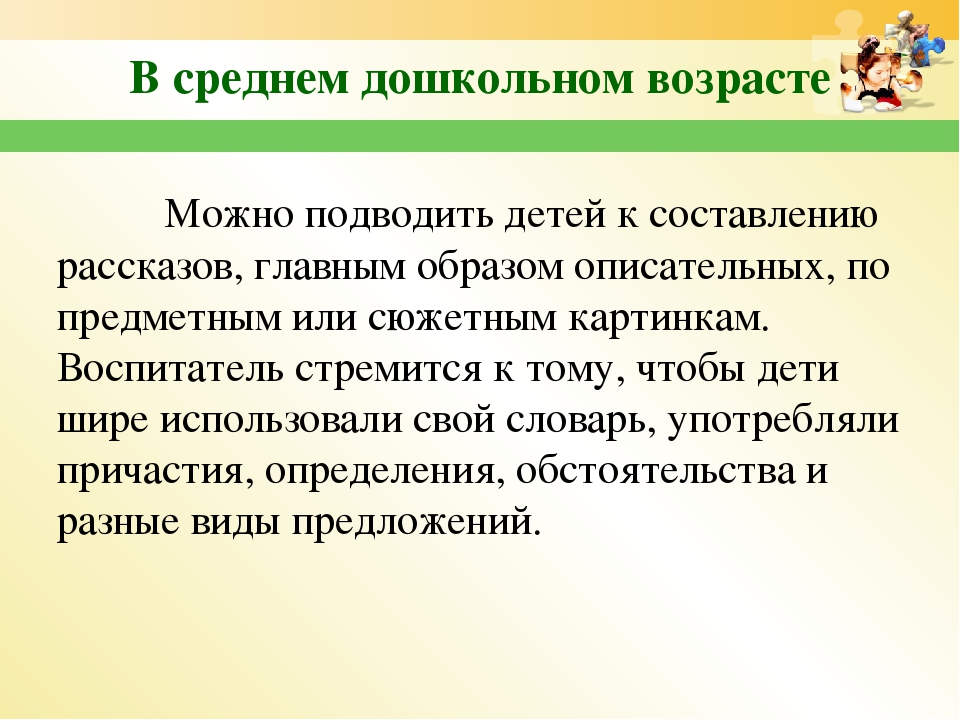 В среднем дошкольном возрасте

Можно подводить детей к составлению рассказов, главным образом описательных, по предметным или сюжетным картинкам. Воспитатель стремится к тому, чтобы дети шире использовали свой словарь, употребляли причастия, определения, обстоятельства и разные виды предложений.